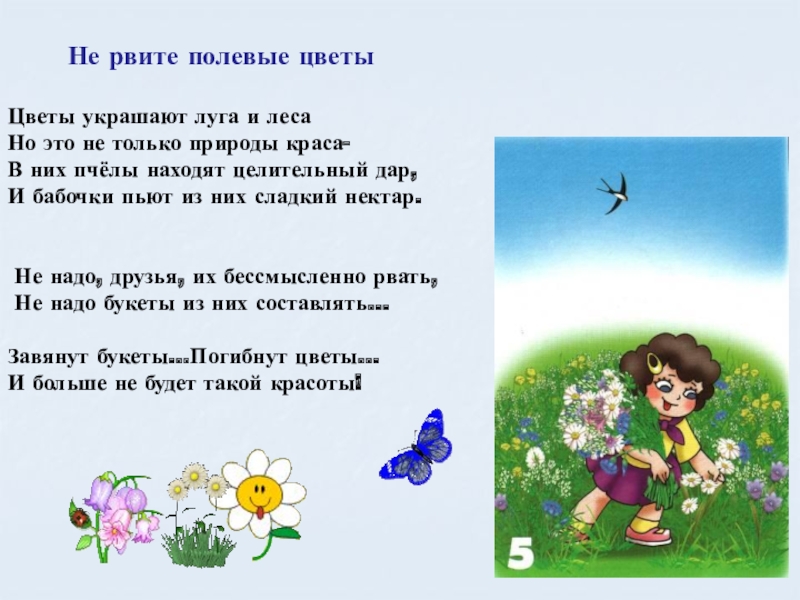 Не рвите полевые цветы

Цветы украшают луга и леса
Но это не только природы краса-
В них пчёлы находят целительный дар,
И бабочки пьют из них сладкий нектар.

Не надо, друзья, их бессмысленно рвать,
Не надо букеты из них составлять...

Завянут букеты...Погибнут цветы...
И больше не будет такой красоты!

5